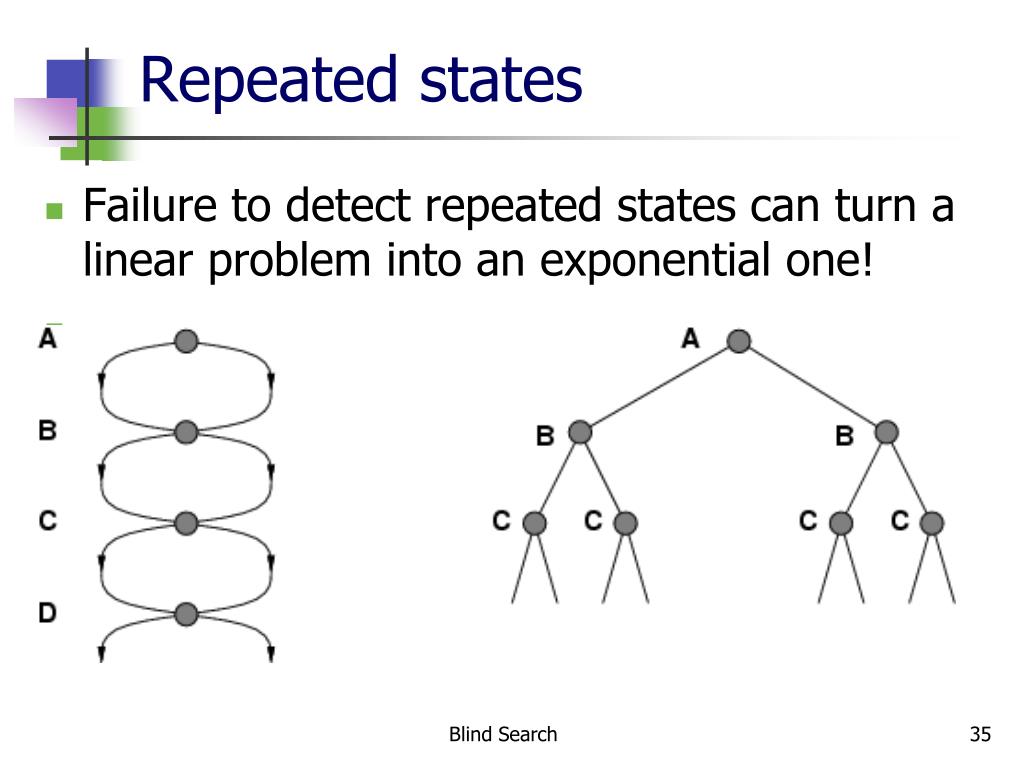 Repeated states

Failure to detect repeated states can turn a linear problem into an exponential one!

A
B
C
D

A
B
B
C
C
C
C

Blind Search

35